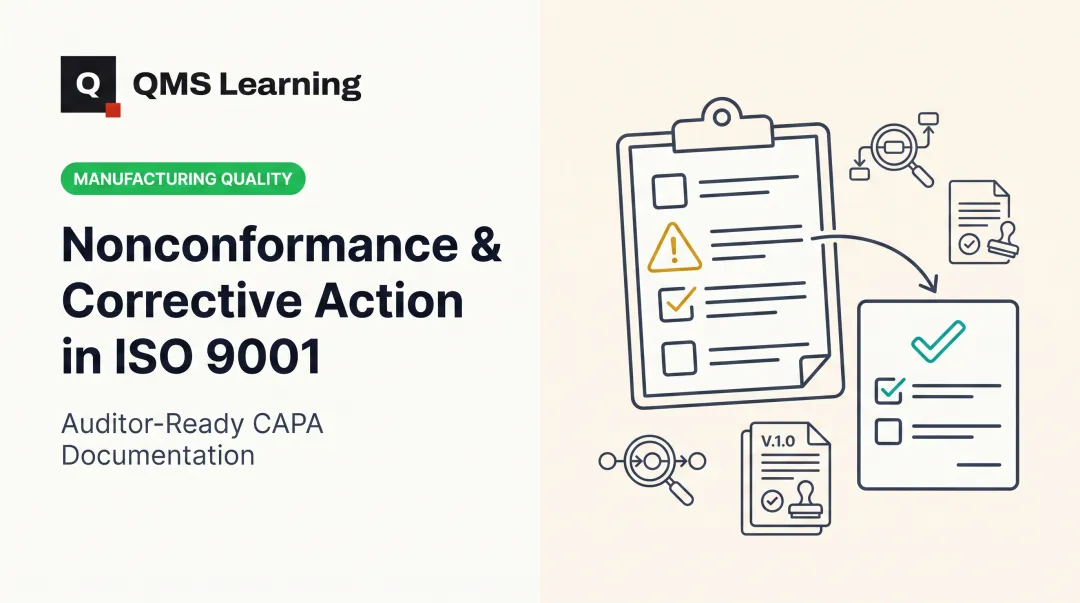 Q QMS Learning

MANUFACTURING QUALITY

Nonconformance & Corrective Action in ISO 9001

Auditor-Ready CAPA Documentation

V.1.0